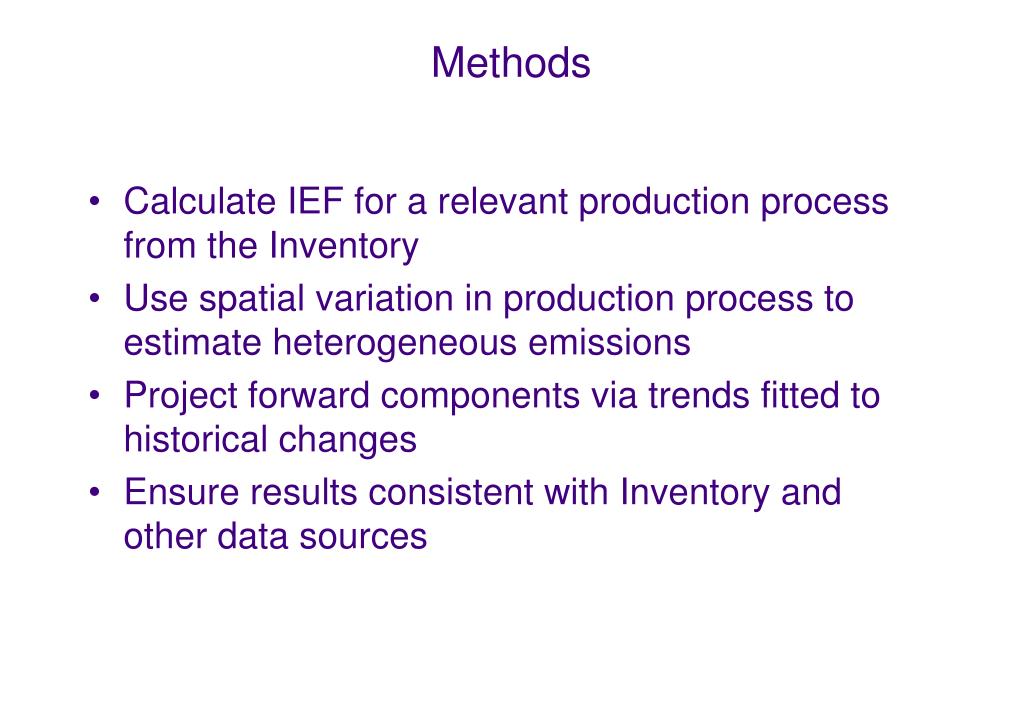 Methods

• Calculate IEF for a relevant production process from the Inventory
• Use spatial variation in production process to estimate heterogeneous emissions
• Project forward components via trends fitted to historical changes
• Ensure results consistent with Inventory and other data sources